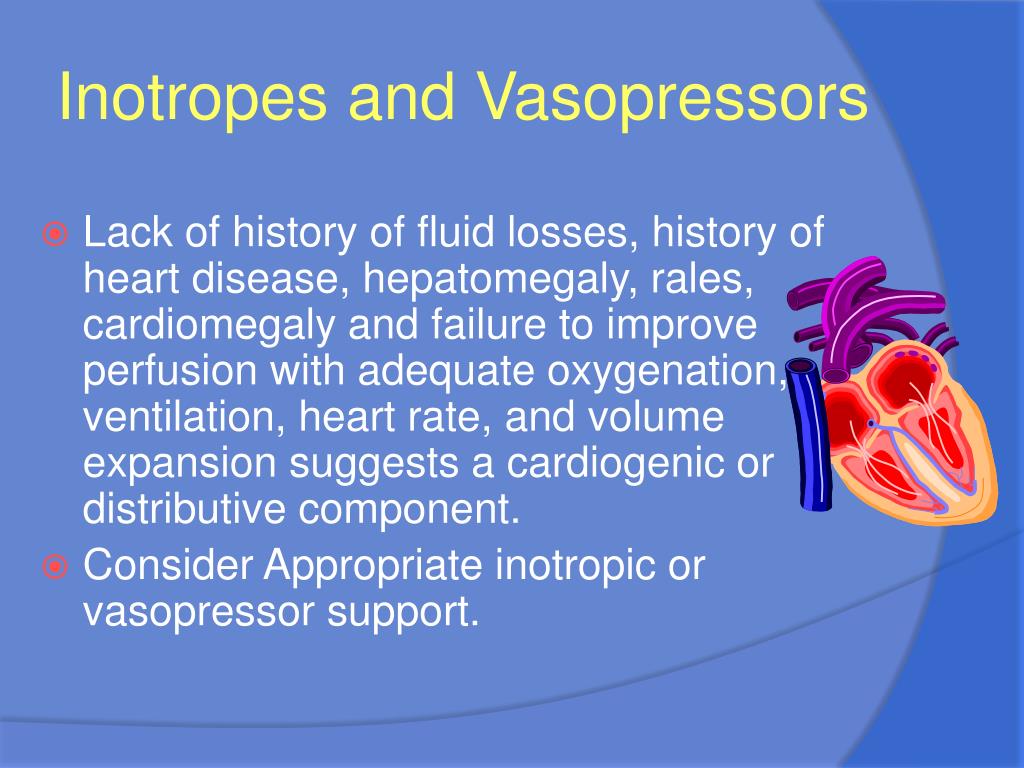 Inotropes and Vasopressors

Lack of history of fluid losses, history of heart disease, hepatomegaly, rales, cardiomegaly and failure to improve perfusion with adequate oxygenation, ventilation, heart rate, and volume expansion suggests a cardiogenic or distributive component.

Consider Appropriate inotropic or vasopressor support.